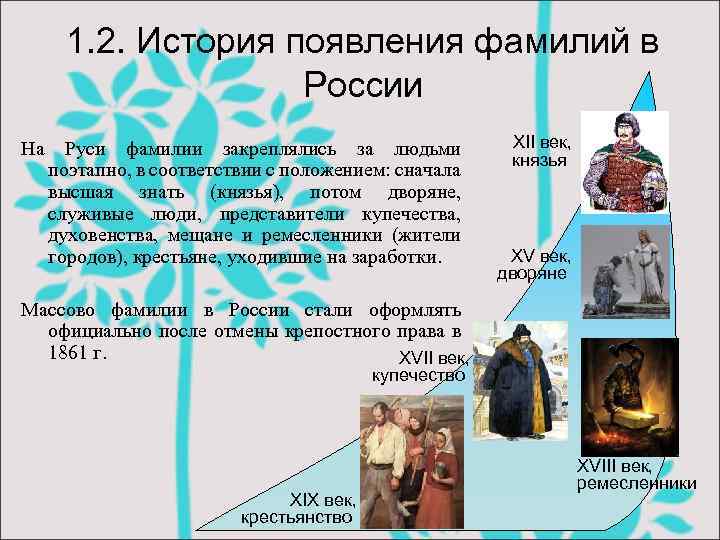 1.2. История появления фамилий в России

На Руси фамилии закреплялись за людьми поэтапно, в соответствии с положением: сначала высшая знать (князья), потом дворяне, служивые люди, представители купечества, духовенства, мещане и ремесленники (жители городов), крестьяне, уходившие на заработки.

Массово фамилии в России стали оформлять официально после отмены крепостного права в 1861 г.

XII век, князья

XV век, дворяне

XVII век, купечество

XVIII век, ремесленники

XIX век, крестьянство